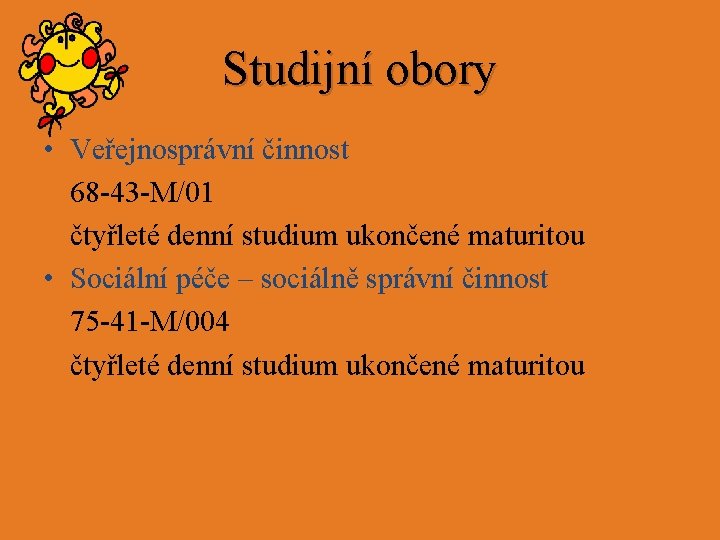 Studijní obory

• Veřejnosprávní činnost
68-43-M/01
čtyřleté denní studium ukončené maturitou

• Sociální péče – sociálně správní činnost
75-41-M/004
čtyřleté denní studium ukončené maturitou